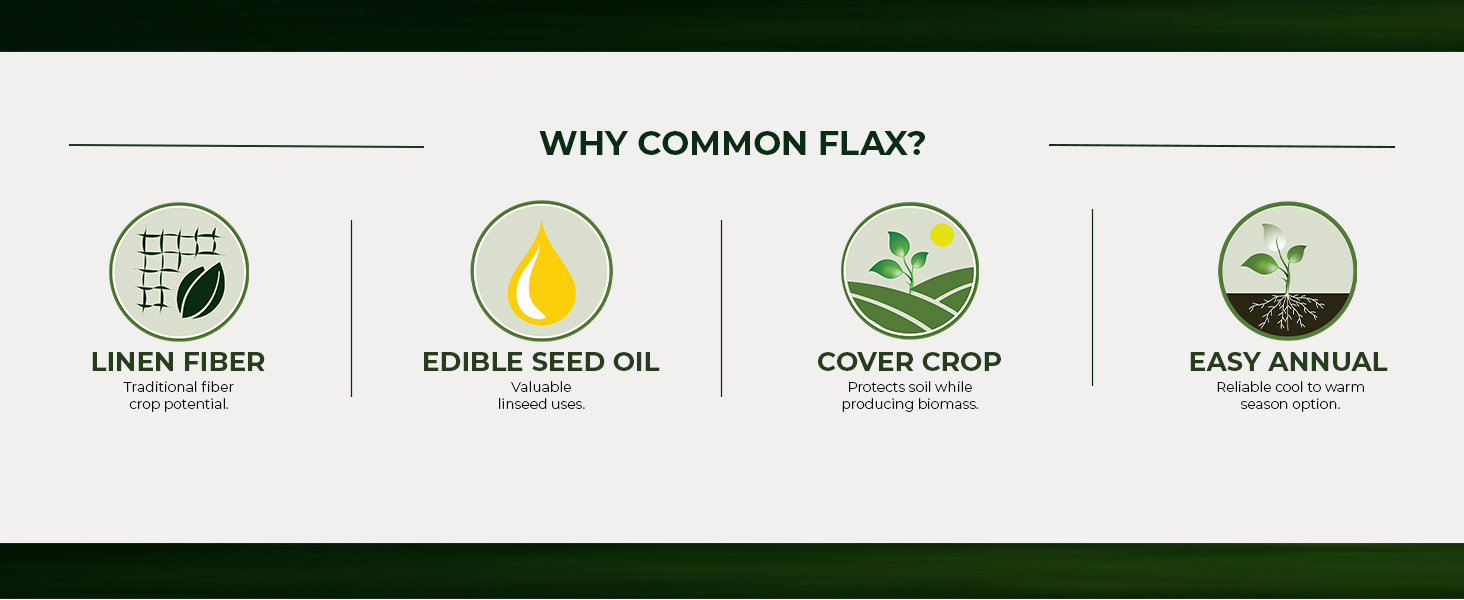 WHY COMMON FLAX?

LINEN FIBER
Traditional fiber crop potential.

EDIBLE SEED OIL
Valuable linseed uses.

COVER CROP
Protects soil while producing biomass.

EASY ANNUAL
Reliable cool to warm season option.